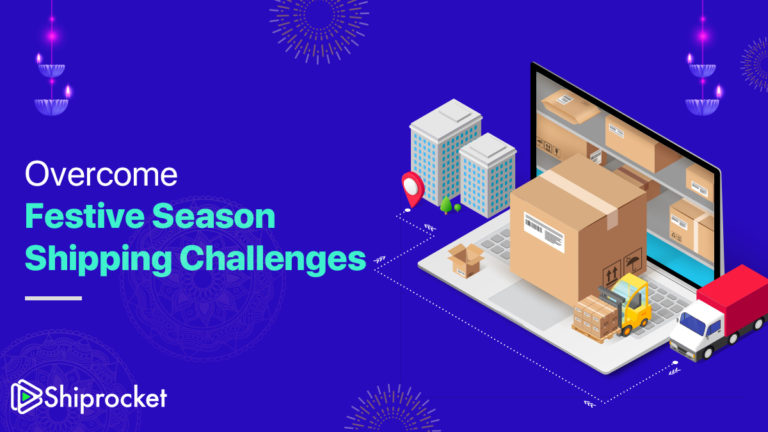 Overcome
Festive Season
Shipping Challenges

Shiprocket